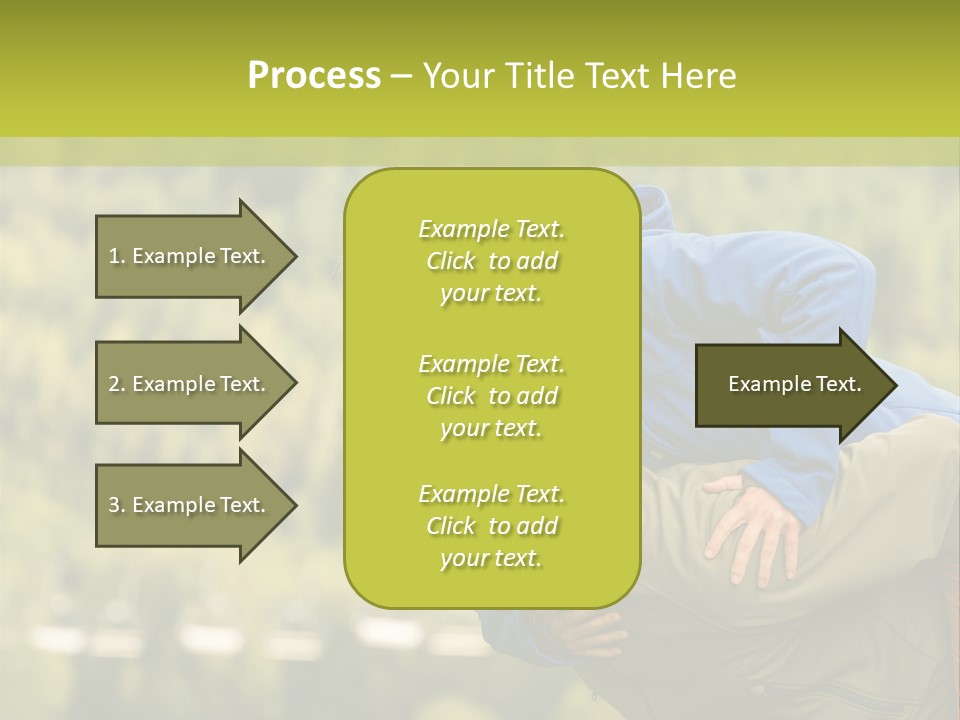 Process – Your Title Text Here

1. Example Text.

2. Example Text.

3. Example Text.

Example Text. Click to add your text.

Example Text. Click to add your text.

Example Text. Click to add your text.

Example Text.